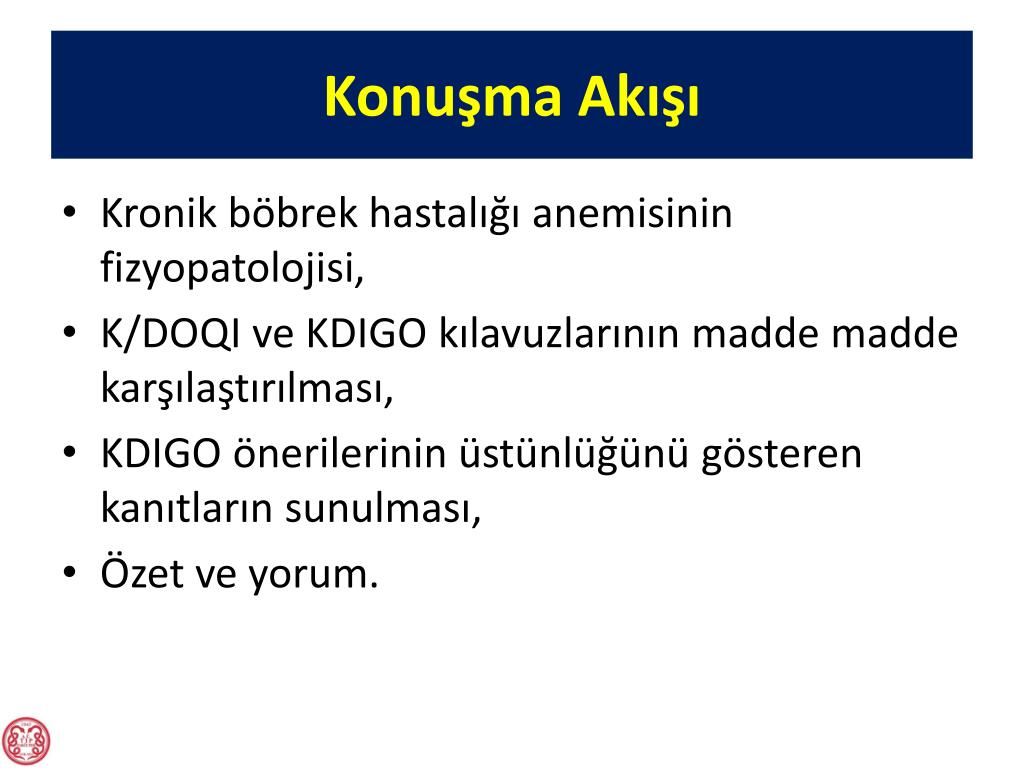 Konuşma Akışı

• Kronik böbrek hastalığı anemisinin fizyopatolojisi,
• K/DOQI ve KDIGO kılavuzlarının madde madde karşılaştırılması,
• KDIGO önerilerinin üstünlüğünü gösteren kanıtların sunulması,
• Özet ve yorum.